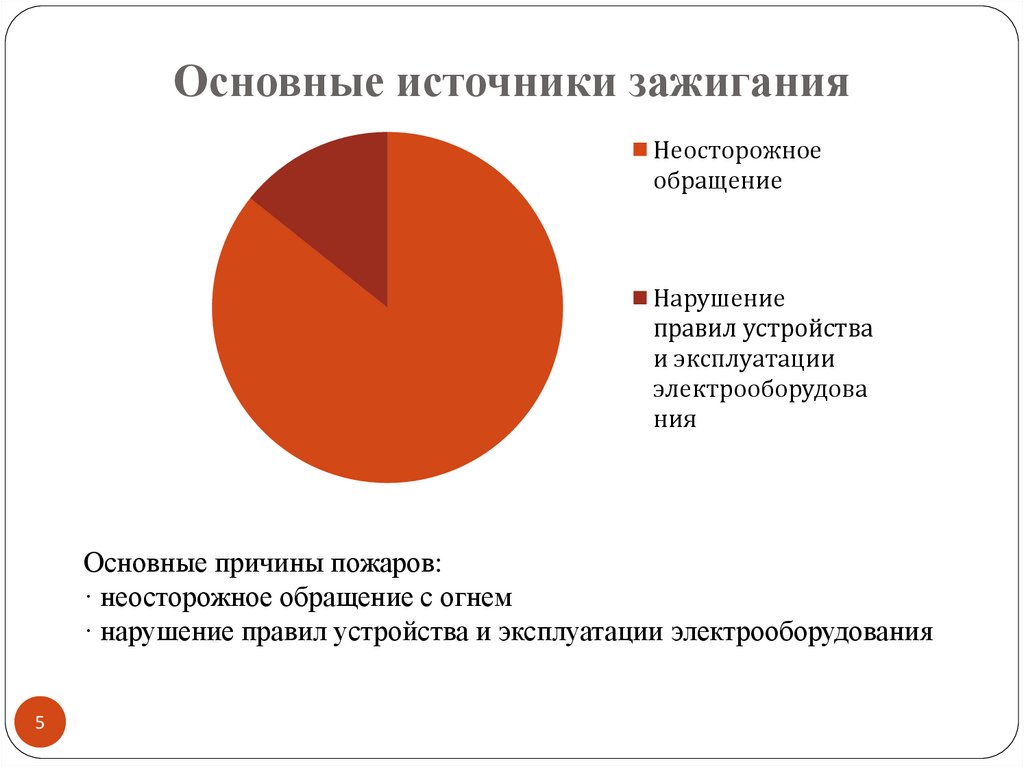 Основные источники зажигания

Неосторожное обращение

Нарушение правил устройства и эксплуатации электрооборудования

Основные причины пожаров:
· неосторожное обращение с огнем
· нарушение правил устройства и эксплуатации электрооборудования

5